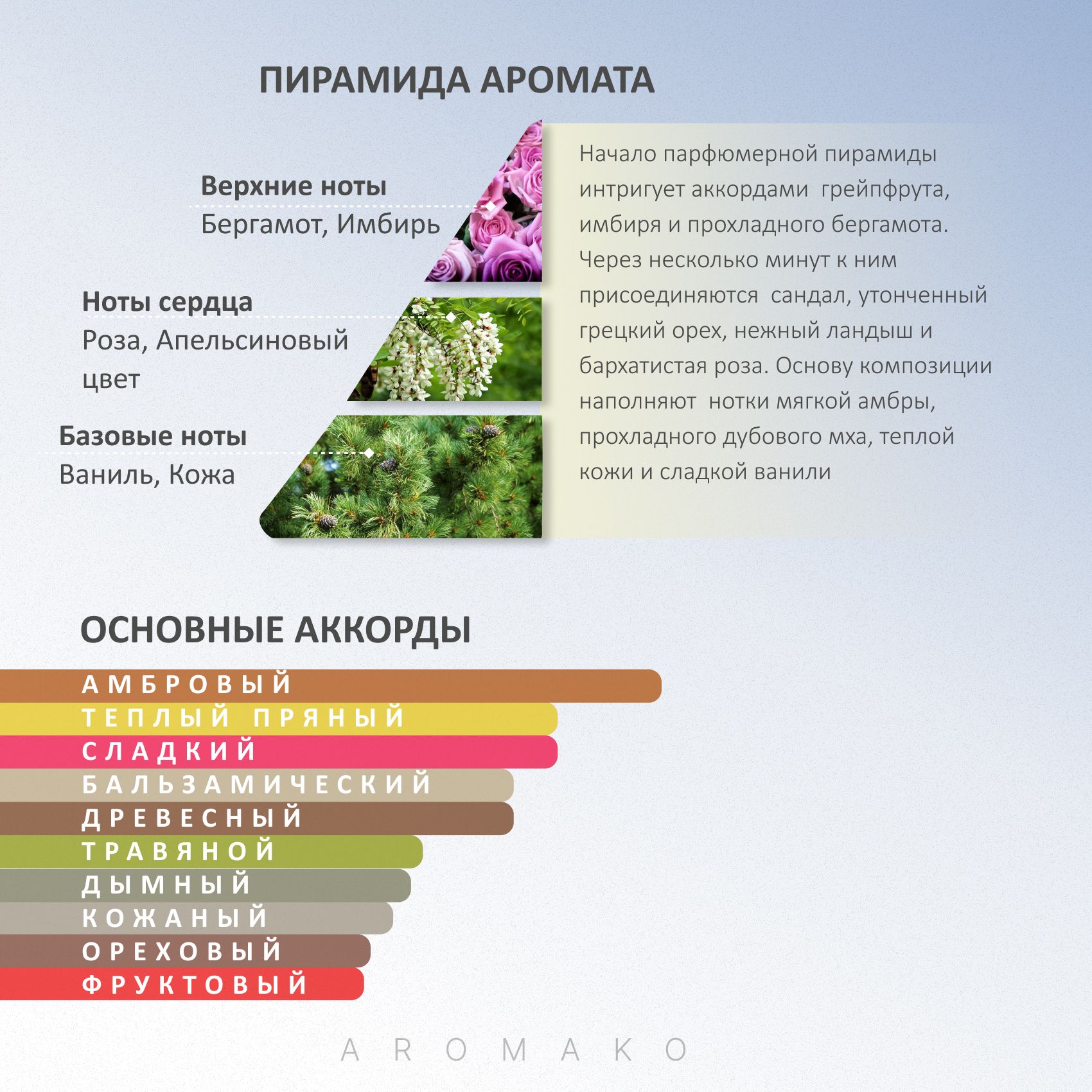 ПИРАМИДА АРОМАТА

Верхние ноты
Бергамот, Имбирь

Ноты сердца
Роза, Апельсиновый цвет

Базовые ноты
Ваниль, Кожа

Начало парфюмерной пирамиды интригует аккордами грейпфрута, имбиря и прохладного бергамота. Через несколько минут к ним присоединяются сандал, утонченный грецкий орех, нежный ландыш и бархатистая роза. Основу композиции наполняют нотки мягкой амбры, прохладного дубового мха, теплой кожи и сладкой ванили

ОСНОВНЫЕ АККОРДЫ

АМБРОВЫЙ
ТЕПЛЫЙ ПРЯНЫЙ
СЛАДКИЙ
БАЛЬЗАМИЧЕСКИЙ
ДРЕВЕСНЫЙ
ТРАВЯНОЙ
ДЫМНЫЙ
КОЖАНЫЙ
ОРЕХОВЫЙ
ФРУКТОВЫЙ

AROMAKO